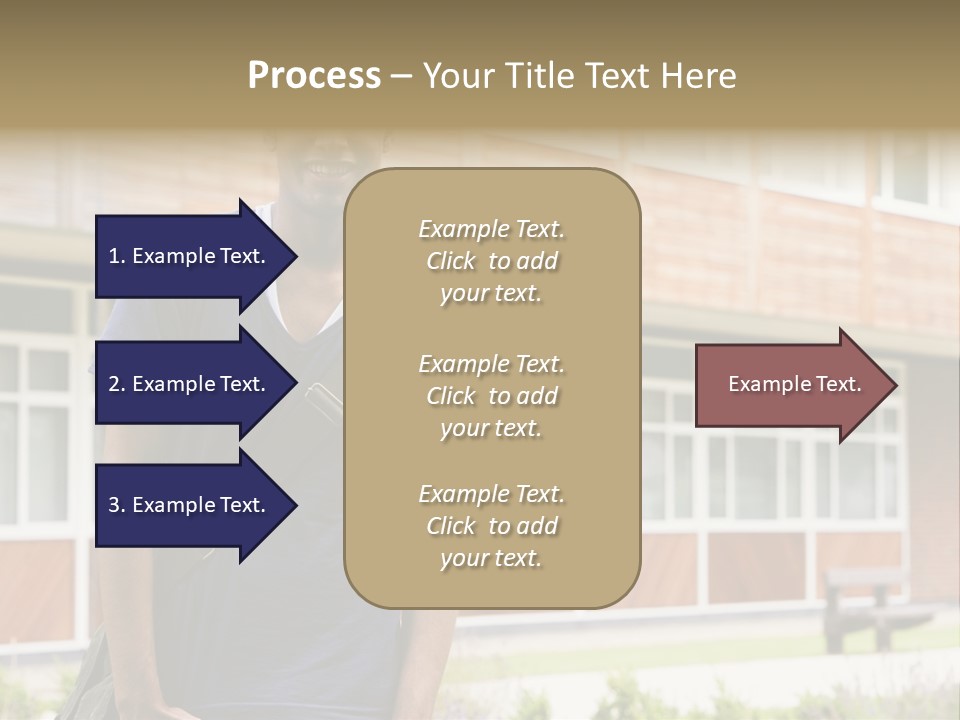 Process – Your Title Text Here

1. Example Text.

2. Example Text.

3. Example Text.

Example Text. Click to add your text.

Example Text. Click to add your text.

Example Text. Click to add your text.

Example Text.